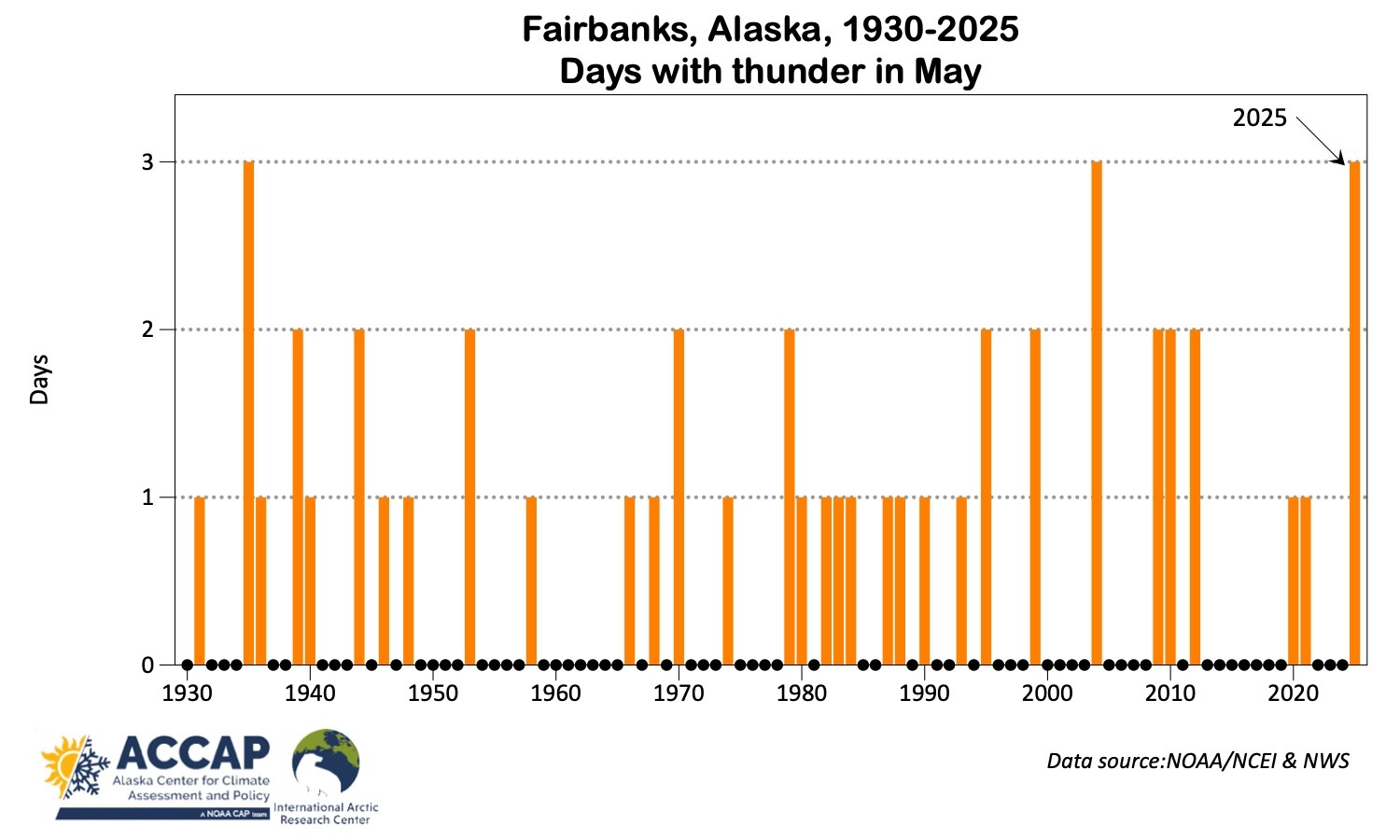 Fairbanks, Alaska, 1930-2025
Days with thunder in May

2025

Days

3
2
1
0

1930 1940 1950 1960 1970 1980 1990 2000 2010 2020

ACCAP
Alaska Center for Climate Assessment and Policy
A NOAA CAP team

International Arctic Research Center

Data source:NOAA/NCEI & NWS